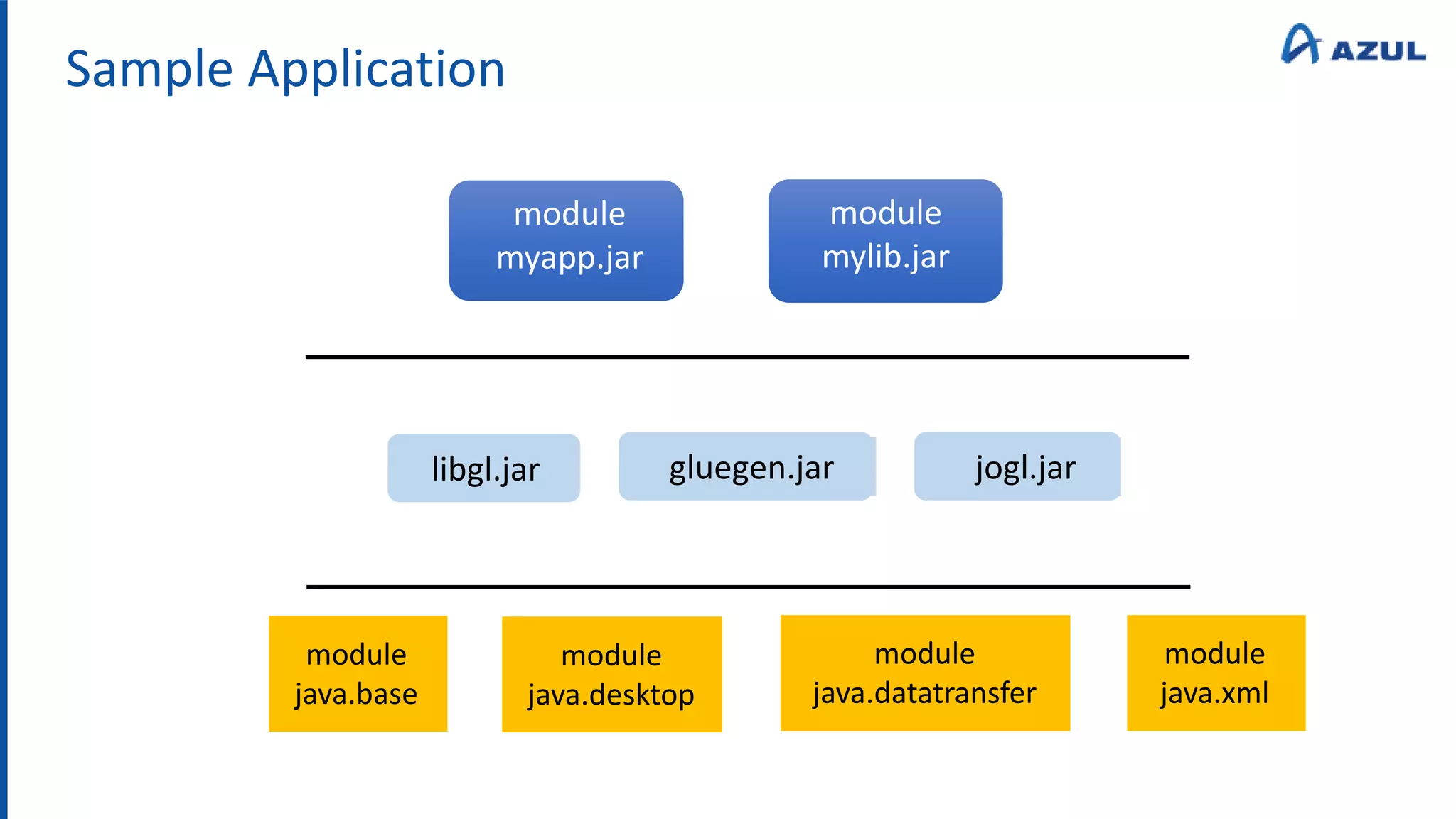 Sample Application

AZUL

module
myapp.jar

module
mylib.jar

libgl.jar

gluegen.jar

jogl.jar

module
java.base

module
java.desktop

module
java.datatransfer

module
java.xml